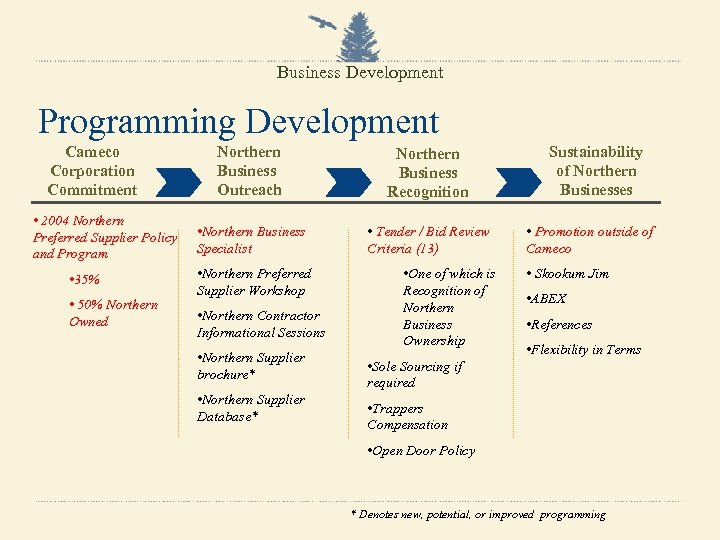 Business Development

Programming Development

Cameco Corporation Commitment

Northern Business Outreach

Northern Business Recognition

Sustainability of Northern Businesses

• 2004 Northern Preferred Supplier Policy and Program

•35%

• 50% Northern Owned

•Northern Business Specialist

•Northern Preferred Supplier Workshop

•Northern Contractor Informational Sessions

•Northern Supplier brochure*

•Northern Supplier Database*

• Tender / Bid Review Criteria (13)

•One of which is Recognition of Northern Business Ownership

•Sole Sourcing if required

•Trappers Compensation

•Open Door Policy

• Promotion outside of Cameco

• Skookum Jim

•ABEX

•References

•Flexibility in Terms

* Denotes new, potential, or improved programming